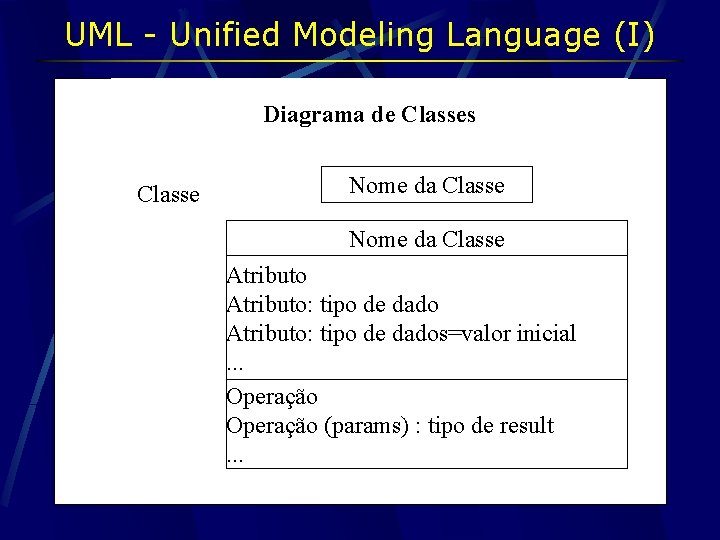 UML - Unified Modeling Language (I)

Diagrama de Classes

Classe

Nome da Classe

Nome da Classe

Atributo
Atributo: tipo de dado
Atributo: tipo de dados=valor inicial
...

Operação
Operação (params) : tipo de result
...